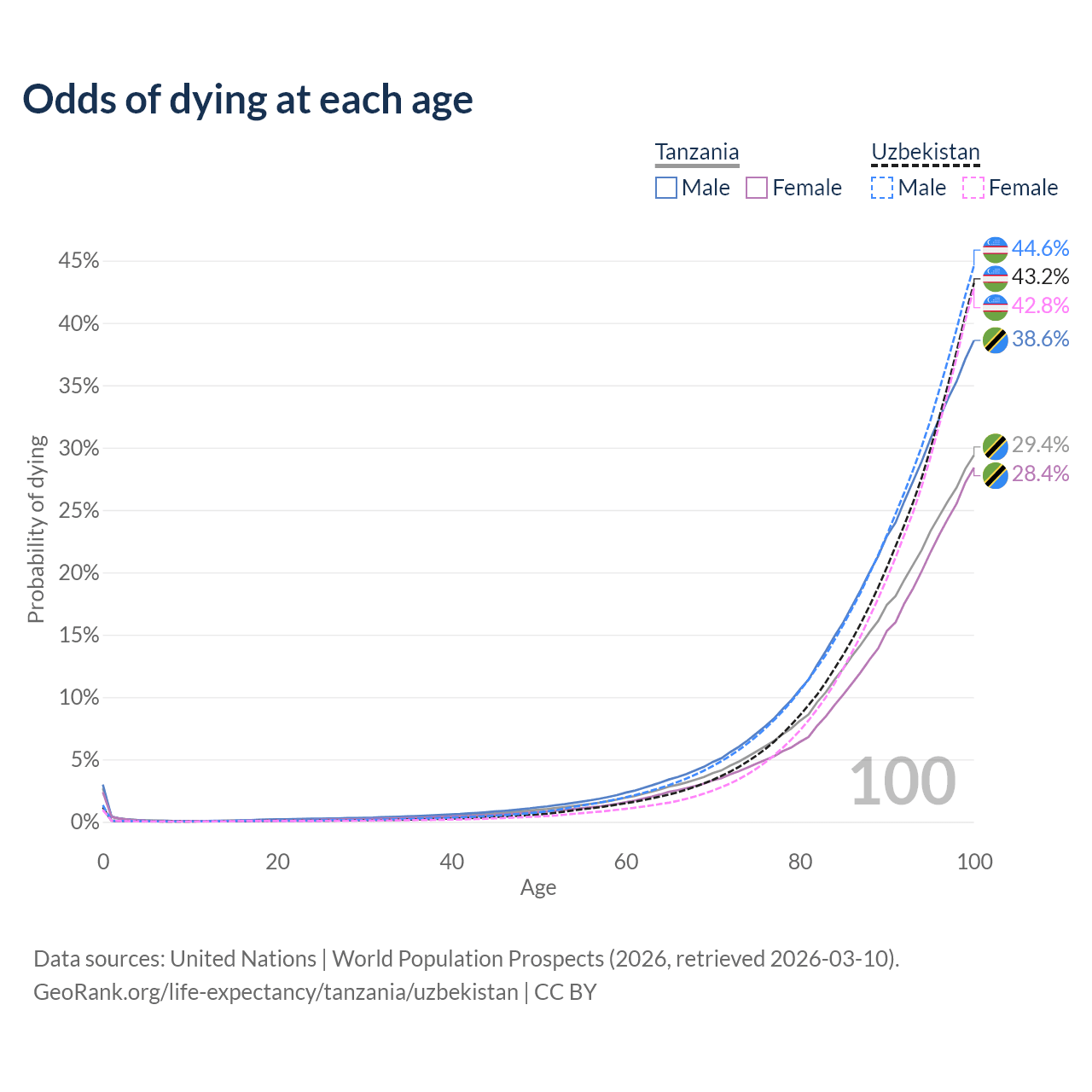 Odds of dying at each age

Tanzania
Male
Female

Uzbekistan
Male
Female

45%
40%
35%
30%
25%
20%
15%
10%
5%
0%

Probability of dying

44.6%
43.2%
42.8%
38.6%
29.4%
28.4%

100

0
20
40
60
80
100
Age

Data sources: United Nations | World Population Prospects (2026, retrieved 2026-03-10).
GeoRank.org/life-expectancy/tanzania/uzbekistan | CC BY